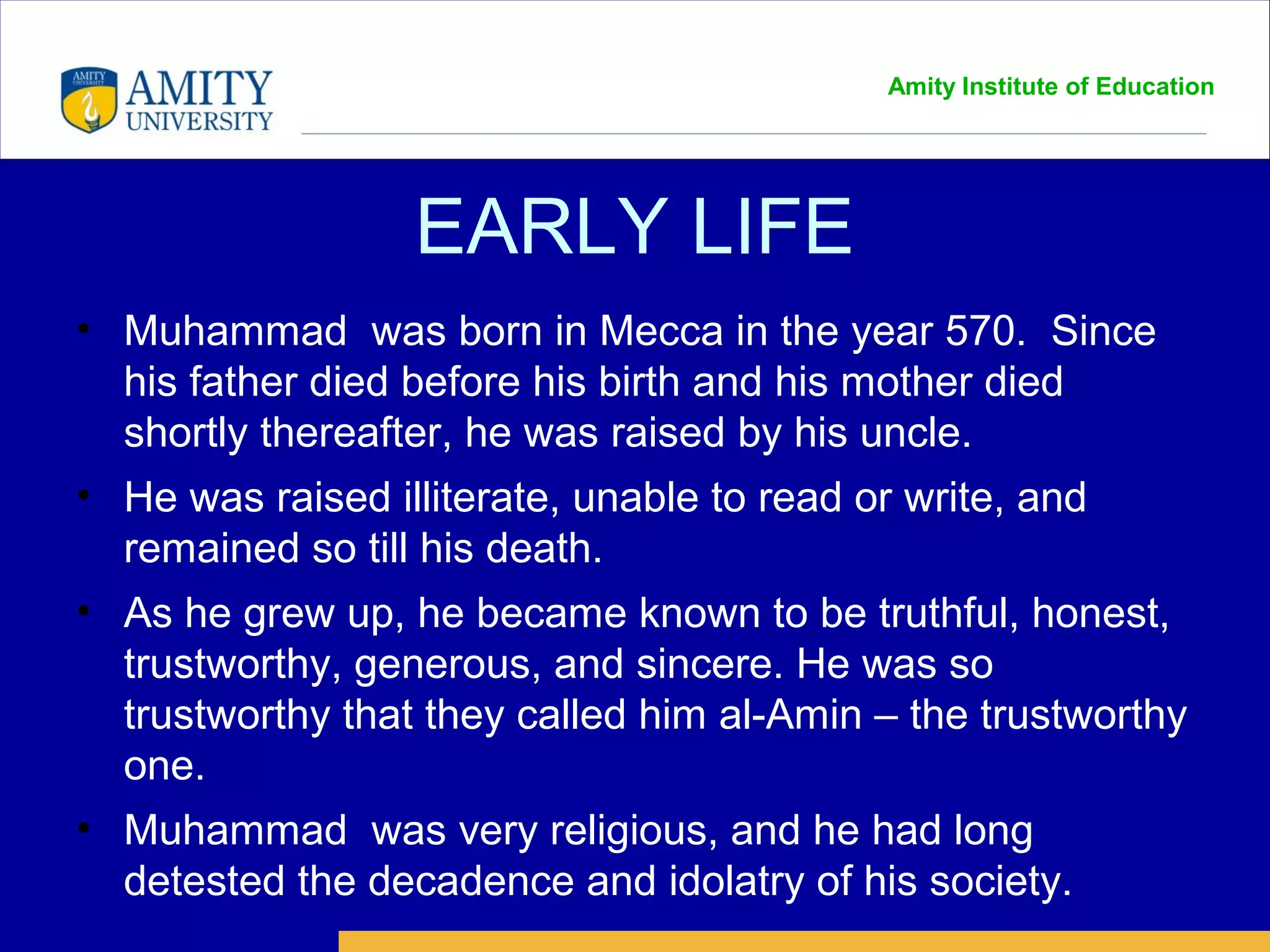 AMITY UNIVERSITY

AMITY UNIVERSITY

Amity Institute of Education

EARLY LIFE

• Muhammad was born in Mecca in the year 570. Since his father died before his birth and his mother died shortly thereafter, he was raised by his uncle.

• He was raised illiterate, unable to read or write, and remained so till his death.

• As he grew up, he became known to be truthful, honest, trustworthy, generous, and sincere. He was so trustworthy that they called him al-Amin – the trustworthy one.

• Muhammad was very religious, and he had long detested the decadence and idolatry of his society.